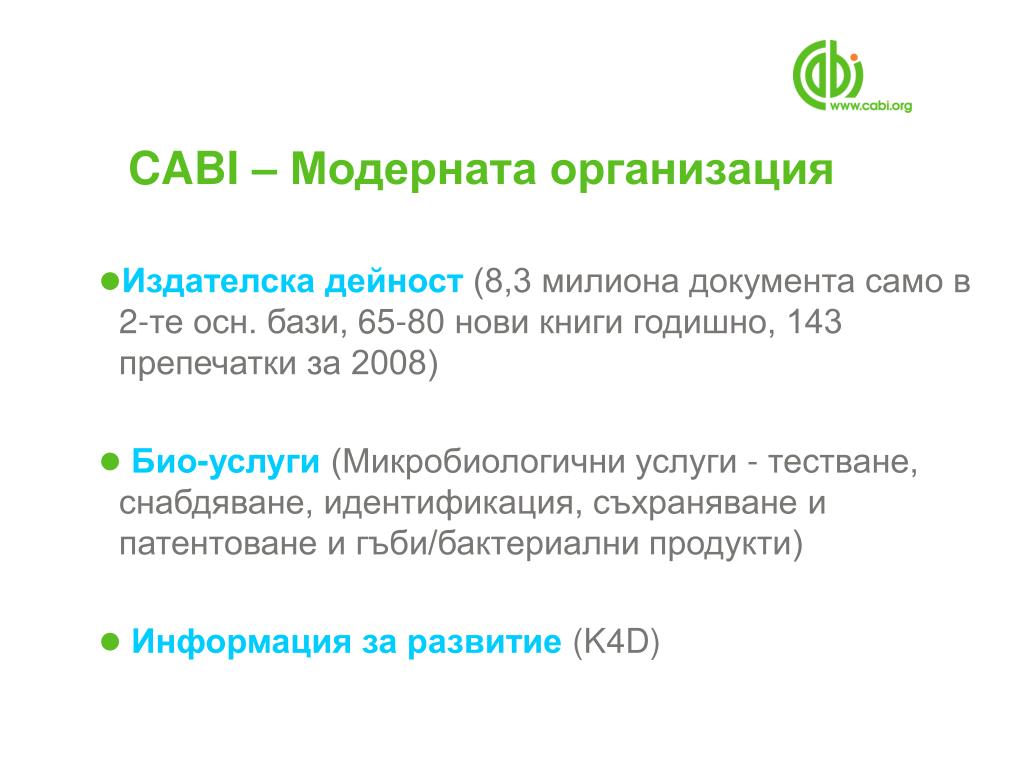 cabi
www.cabi.org

CABI – Модерната организация

●Издателска дейност (8,3 милиона документа само в 2-те осн. бази, 65-80 нови книги годишно, 143 препечатки за 2008)

● Био-услуги (Микробиологични услуги - тестване, снабдяване, идентификация, съхраняване и патентоване и гъби/бактериални продукти)

● Информация за развитие (K4D)